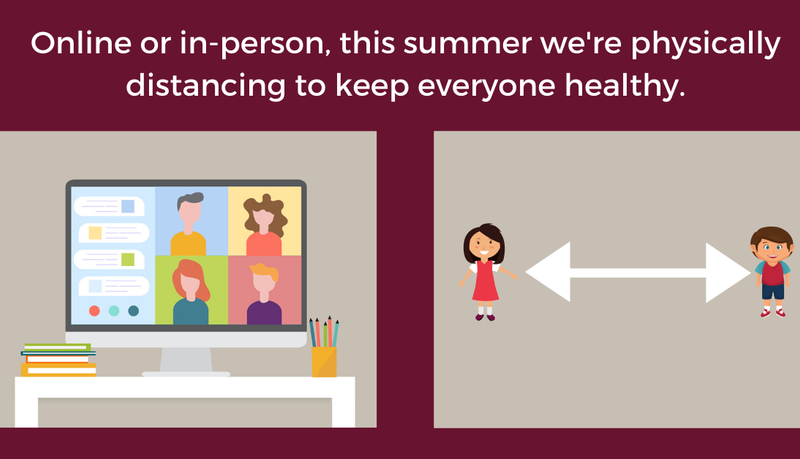 Online or in-person, this summer we're physically distancing to keep everyone healthy.